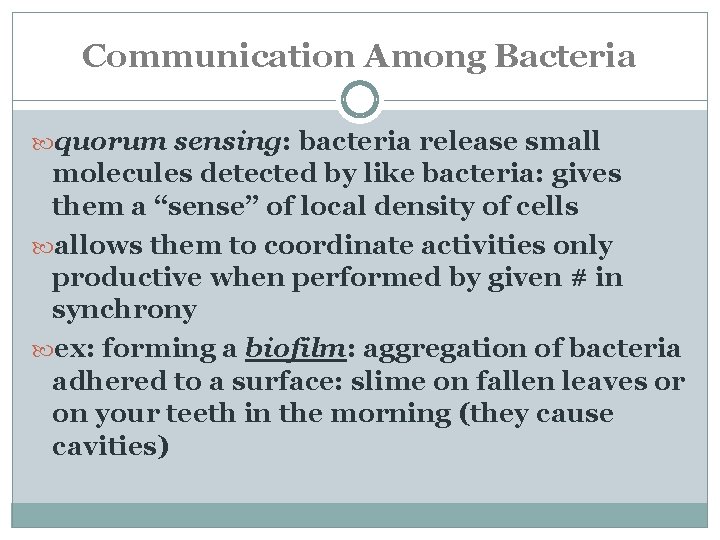 Communication Among Bacteria

quorum sensing: bacteria release small molecules detected by like bacteria: gives them a “sense” of local density of cells

allows them to coordinate activities only productive when performed by given # in synchrony

ex: forming a biofilm: aggregation of bacteria adhered to a surface: slime on fallen leaves or on your teeth in the morning (they cause cavities)